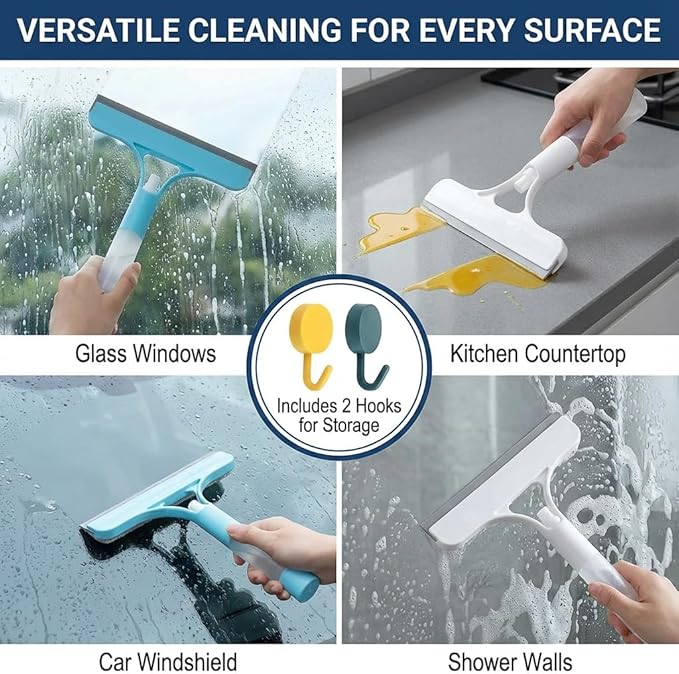 VERSATILE CLEANING FOR EVERY SURFACE

Glass Windows

Kitchen Countertop

Includes 2 Hooks for Storage

Car Windshield

Shower Walls